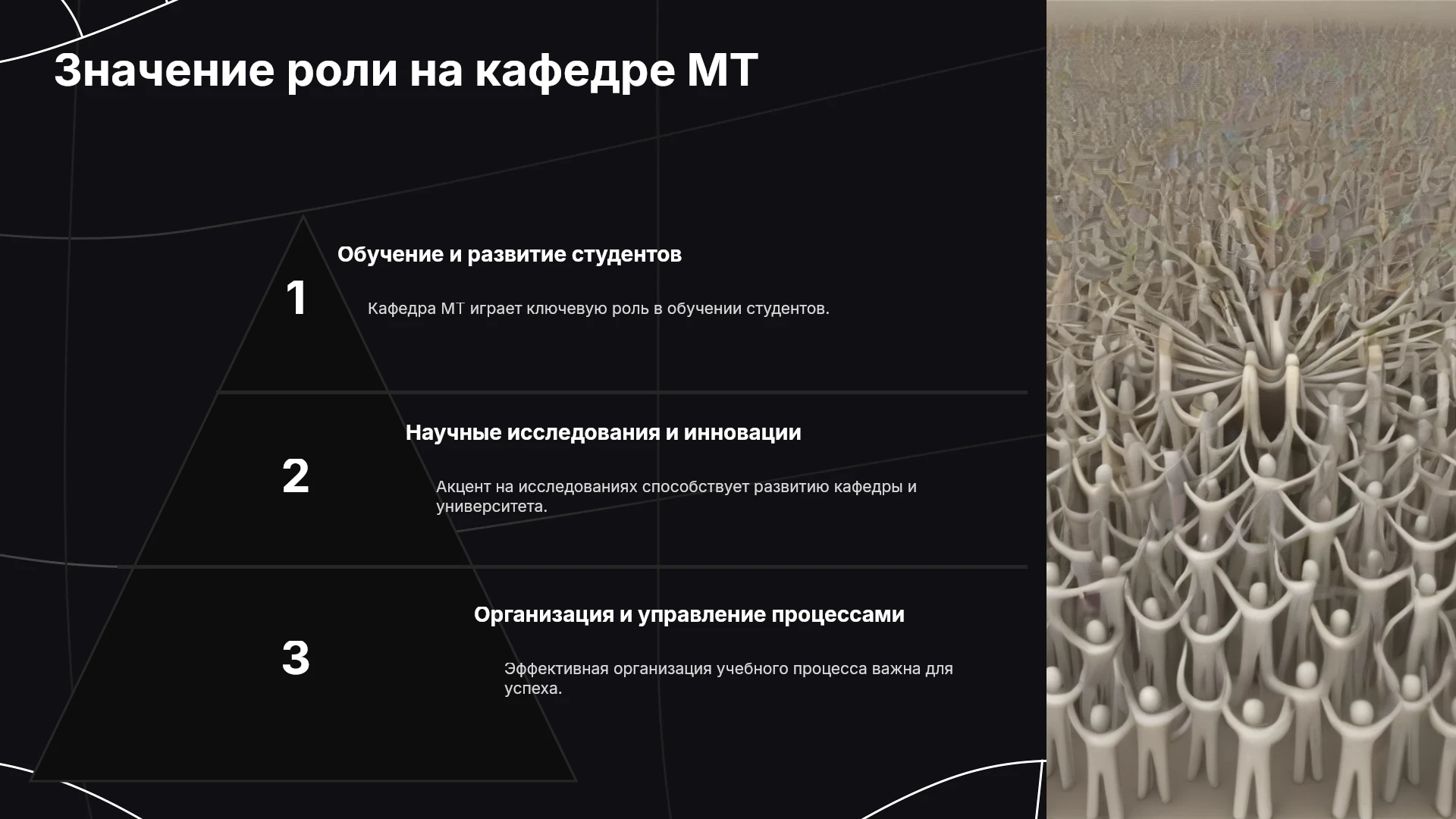 Значение роли на кафедре МТ

1

Обучение и развитие студентов

Кафедра МТ играет ключевую роль в обучении студентов.

2

Научные исследования и инновации

Акцент на исследованиях способствует развитию кафедры и университета.

3

Организация и управление процессами

Эффективная организация учебного процесса важна для успеха.